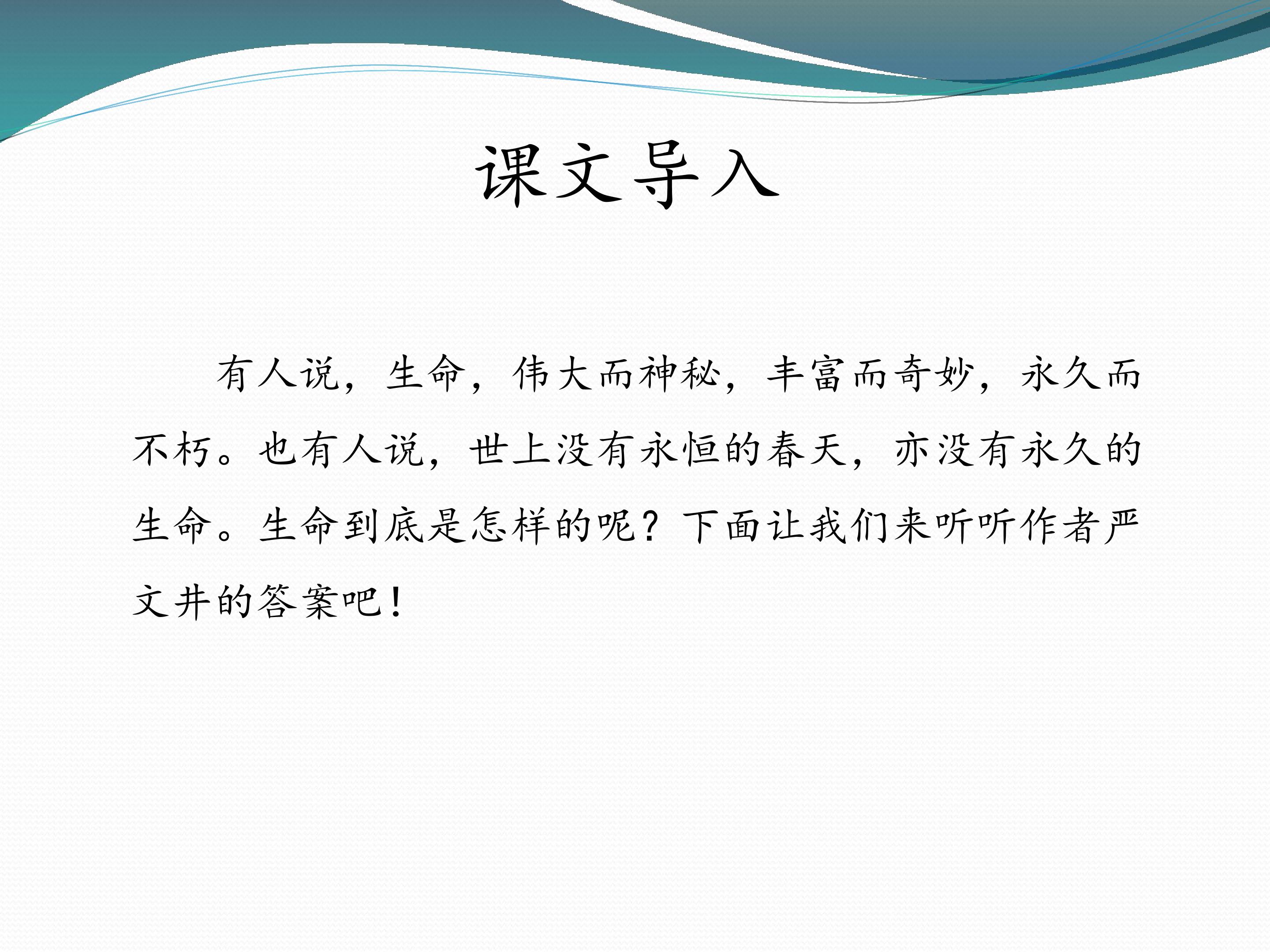 课文导入

有人说，生命，伟大而神秘，丰富而奇妙，永久而不朽。也有人说，世上没有永恒的春天，亦没有永久的生命。生命到底是怎样的呢？下面让我们来听听作者严文井的答案吧！